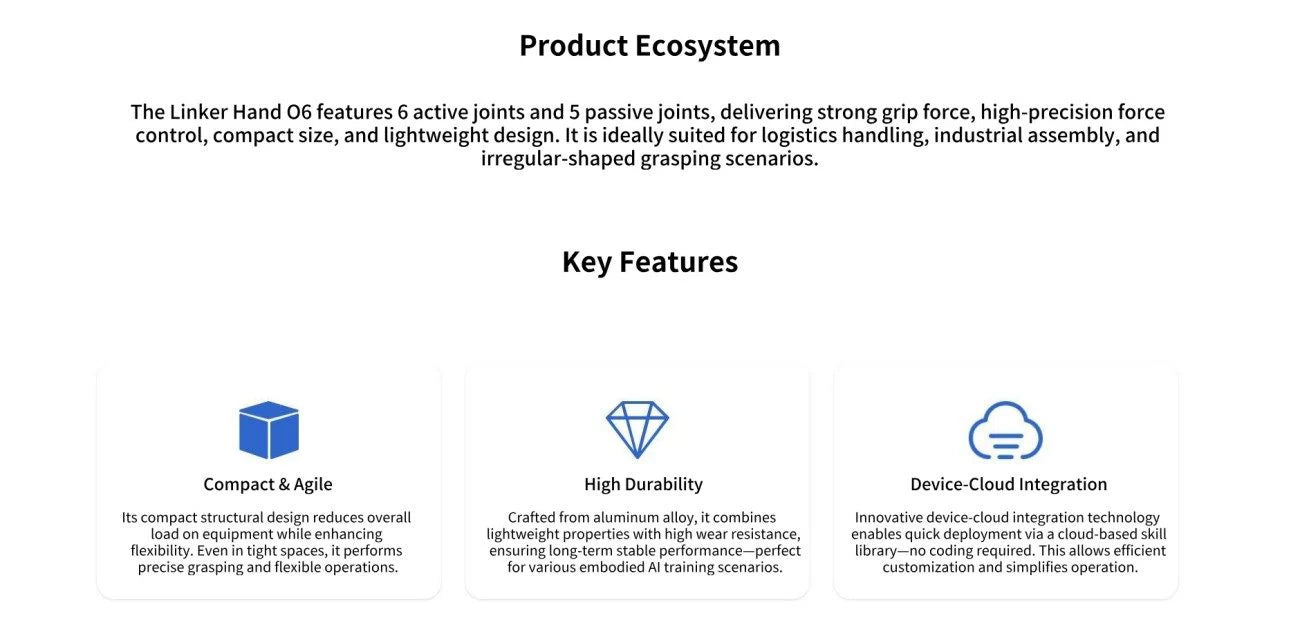 Product Ecosystem

The Linker Hand O6 features 6 active joints and 5 passive joints, delivering strong grip force, high-precision force control, compact size, and lightweight design. It is ideally suited for logistics handling, industrial assembly, and irregular-shaped grasping scenarios.

Key Features

Compact & Agile

Its compact structural design reduces overall load on equipment while enhancing flexibility. Even in tight spaces, it performs precise grasping and flexible operations.

High Durability

Crafted from aluminum alloy, it combines lightweight properties with high wear resistance, ensuring long-term stable performance—perfect for various embodied AI training scenarios.

Device-Cloud Integration

Innovative device-cloud integration technology enables quick deployment via a cloud-based skill library—no coding required. This allows efficient customization and simplifies operation.